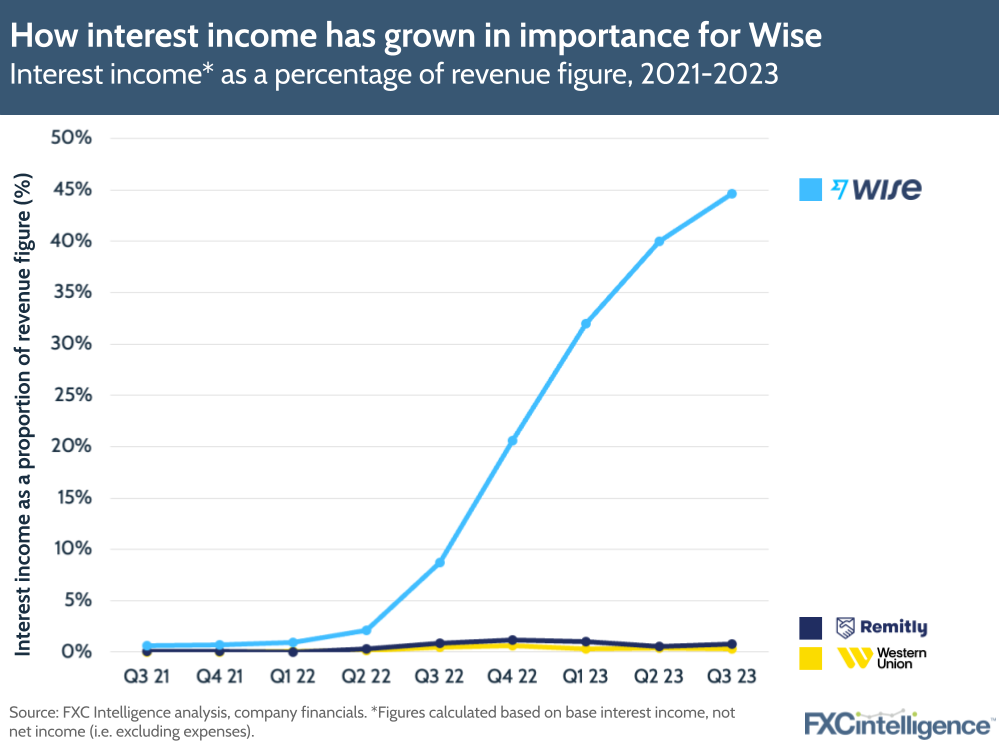 How interest income has grown in importance for Wise
Interest income* as a percentage of revenue figure, 2021-2023

Interest income as a proportion of revenue figure (%)

50%
45%
40%
35%
30%
25%
20%
15%
10%
5%
0%

Q3 21 Q4 21 Q1 22 Q2 22 Q3 22 Q4 22 Q1 23 Q2 23 Q3 23

wise
Remitly
Western Union

Source: FXC Intelligence analysis, company financials. *Figures calculated based on base interest income, not net income (i.e. excluding expenses).

FXCintelligence